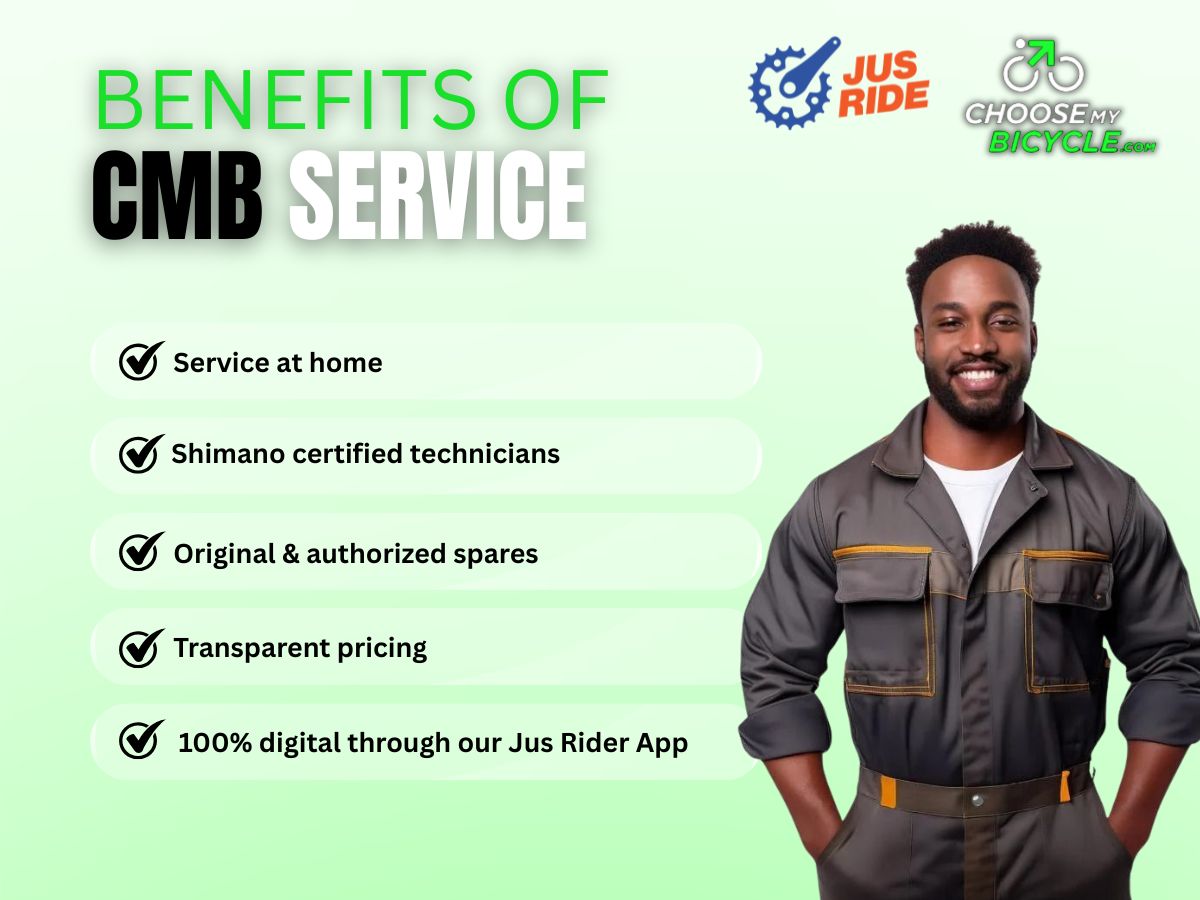 BENEFITS OF
CMB SERVICE

JUS RIDE

CHOOSE MY BICYCLE.com

Service at home

Shimano certified technicians

Original & authorized spares

Transparent pricing

100% digital through our Jus Rider App